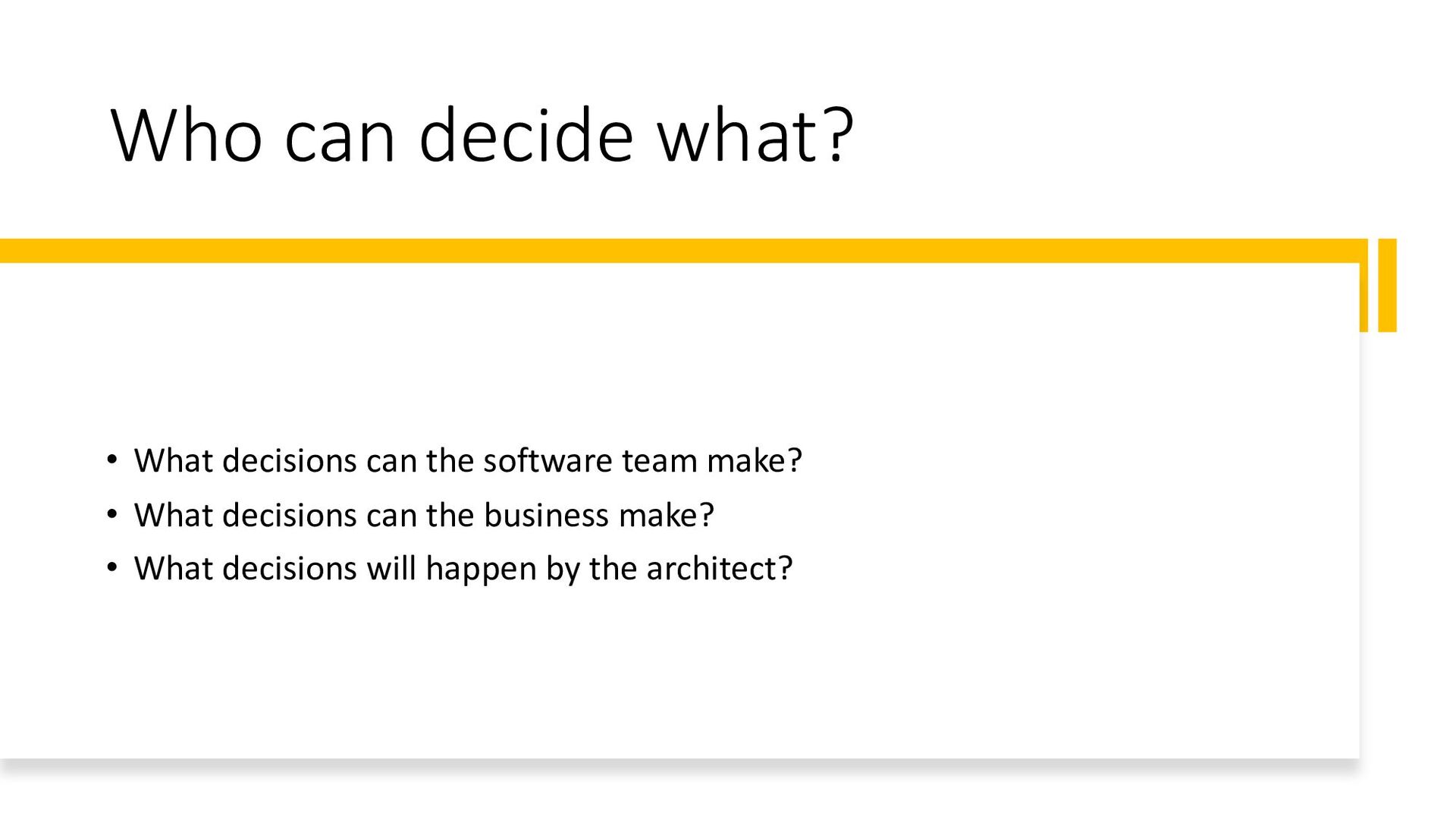 Who can decide what?

• What decisions can the software team make?
• What decisions can the business make?
• What decisions will happen by the architect?